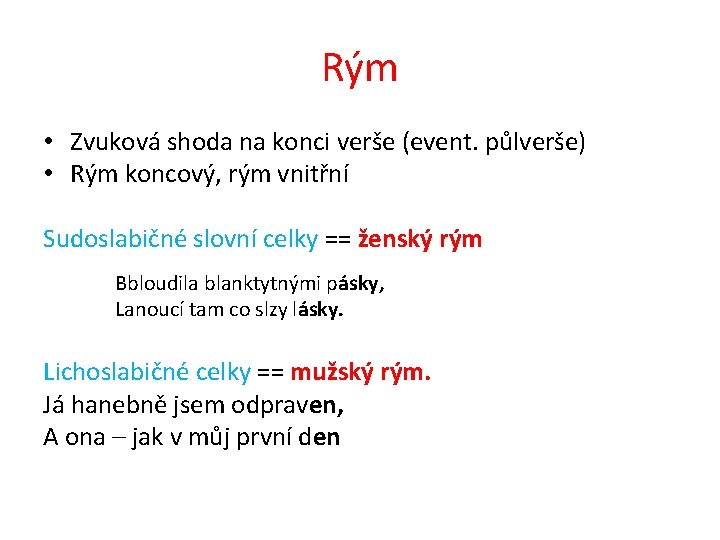 Rým

• Zvuková shoda na konci verše (event. půlverše)
• Rým koncový, rým vnitřní

Sudoslabičné slovní celky == ženský rým

Bbloudila blanktytnými pásky,
Lanoucí tam co slzy lásky.

Lichoslabičné celky == mužský rým.
Já hanebně jsem odpraven,
A ona – jak v můj první den